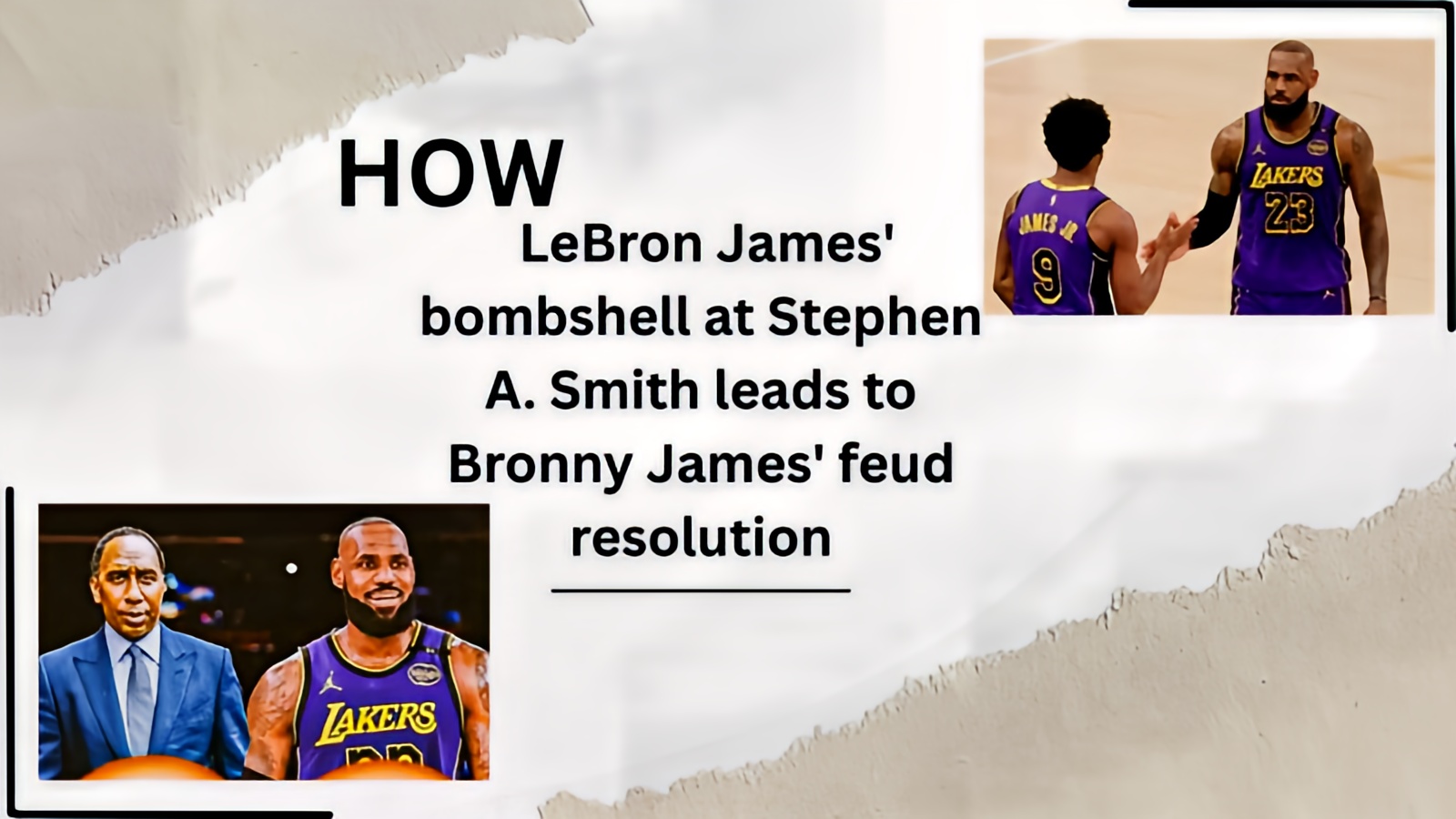 HOW

LeBron James' bombshell at Stephen A. Smith leads to Bronny James' feud resolution

JAMES JR.
9

LAKERS
23

LAKERS